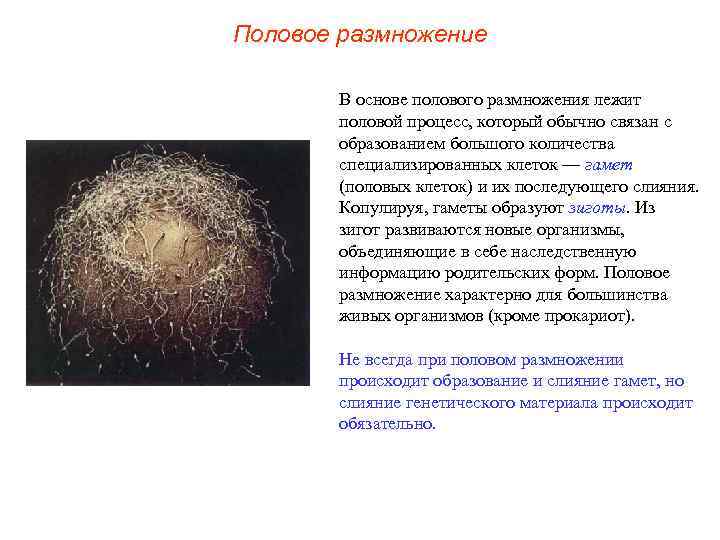 Половое размножение

В основе полового размножения лежит половой процесс, который обычно связан с образованием большого количества специализированных клеток — гамет (половых клеток) и их последующего слияния. Копулируя, гаметы образуют зиготы. Из зигот развиваются новые организмы, объединяющие в себе наследственную информацию родительских форм. Половое размножение характерно для большинства живых организмов (кроме прокариот).

Не всегда при половом размножении происходит образование и слияние гамет, но слияние генетического материала происходит обязательно.